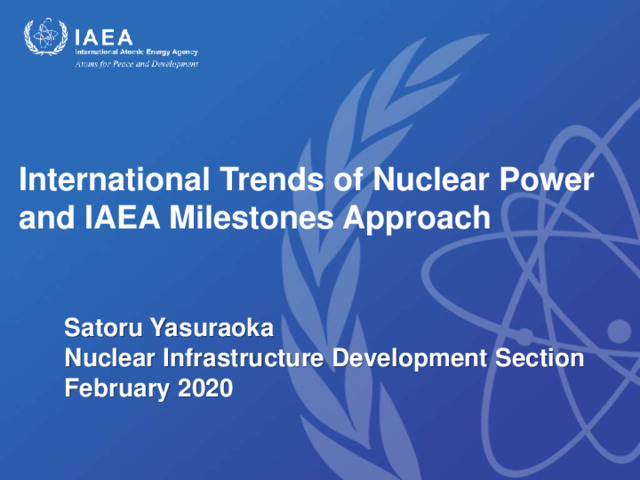 IAEA
International Atomic Energy Agency
Atoms for Peace and Development

International Trends of Nuclear Power and IAEA Milestones Approach

Satoru Yasuraoka
Nuclear Infrastructure Development Section
February 2020